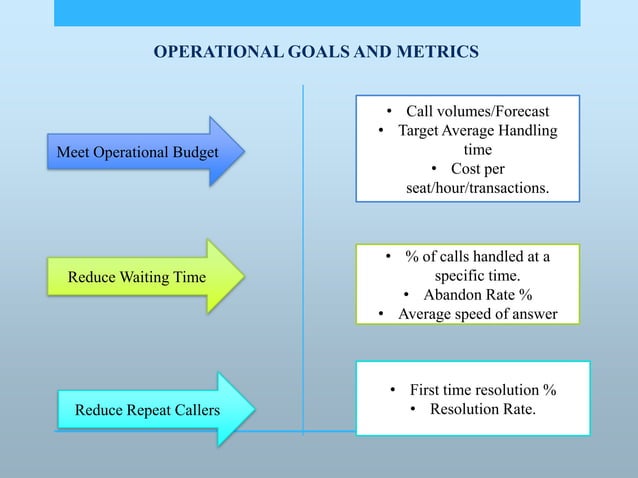 OPERATIONAL GOALS AND METRICS

Meet Operational Budget

• Call volumes/Forecast
• Target Average Handling time
• Cost per seat/hour/transactions.

Reduce Waiting Time

• % of calls handled at a specific time.
• Abandon Rate %
• Average speed of answer

Reduce Repeat Callers

• First time resolution %
• Resolution Rate.